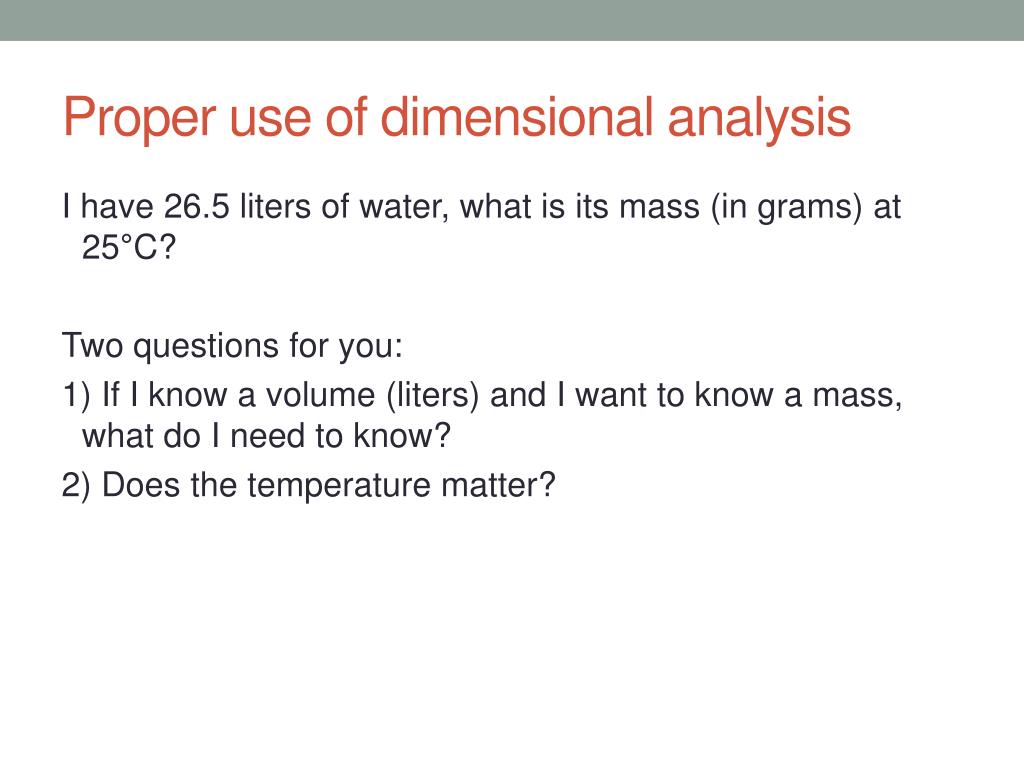 Proper use of dimensional analysis

I have 26.5 liters of water, what is its mass (in grams) at 25°C?

Two questions for you:

1) If I know a volume (liters) and I want to know a mass, what do I need to know?

2) Does the temperature matter?